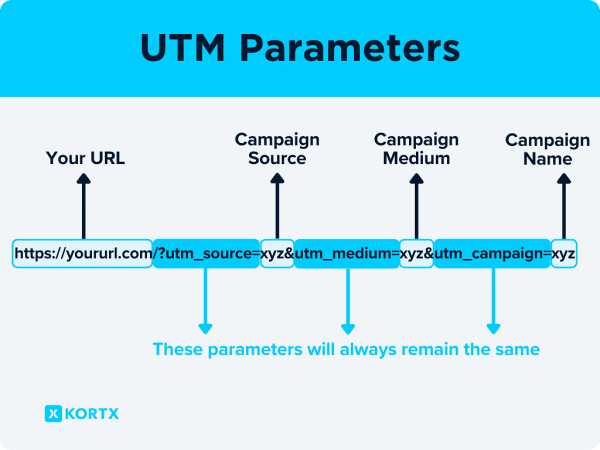 UTM Parameters

Your URL

Campaign Source

Campaign Medium

Campaign Name

https://yoururl.com/?utm_source=xyz&utm_medium=xyz&utm_campaign=xyz

These parameters will always remain the same

KORTX